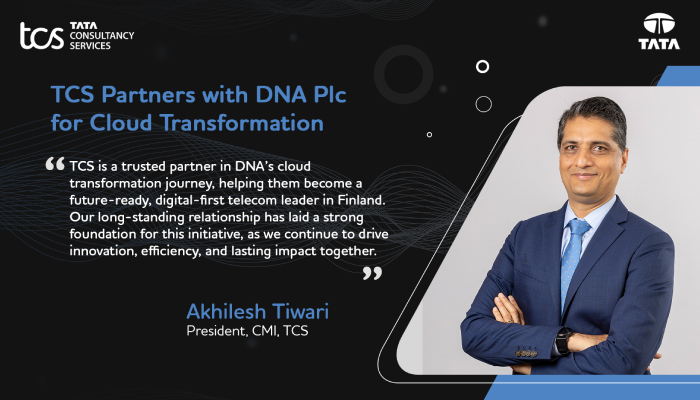 tcs TATA CONSULTANCY SERVICES

TATA

TCS Partners with DNA Plc for Cloud Transformation

“TCS is a trusted partner in DNA’s cloud transformation journey, helping them become a future-ready, digital-first telecom leader in Finland. Our long-standing relationship has laid a strong foundation for this initiative, as we continue to drive innovation, efficiency, and lasting impact together.”

Akhilesh Tiwari
President, CMI, TCS